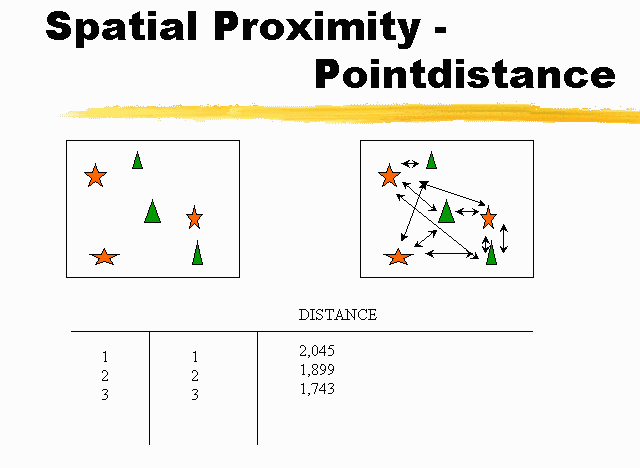 Spatial Proximity - Pointdistance

| | | DISTANCE |
|---|---|---|
| 1 | 1 | 2,045 |
| 2 | 2 | 1,899 |
| 3 | 3 | 1,743 |